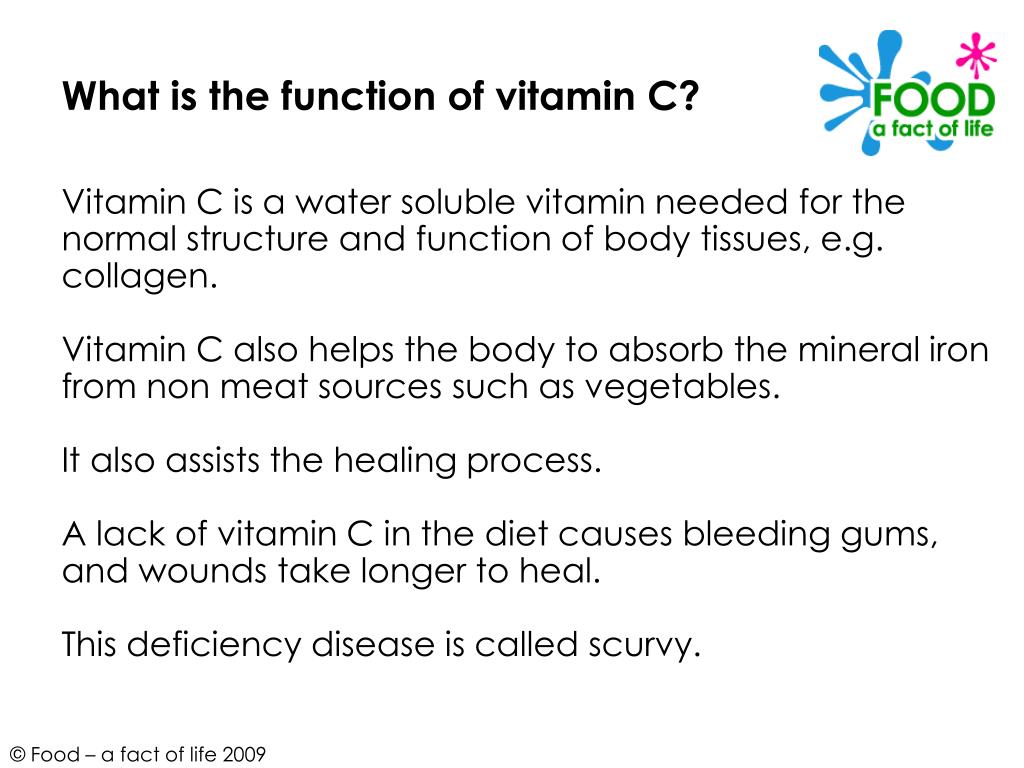 What is the function of vitamin C?

FOOD
a fact of life

Vitamin C is a water soluble vitamin needed for the normal structure and function of body tissues, e.g. collagen.

Vitamin C also helps the body to absorb the mineral iron from non meat sources such as vegetables.

It also assists the healing process.

A lack of vitamin C in the diet causes bleeding gums, and wounds take longer to heal.

This deficiency disease is called scurvy.

© Food – a fact of life 2009